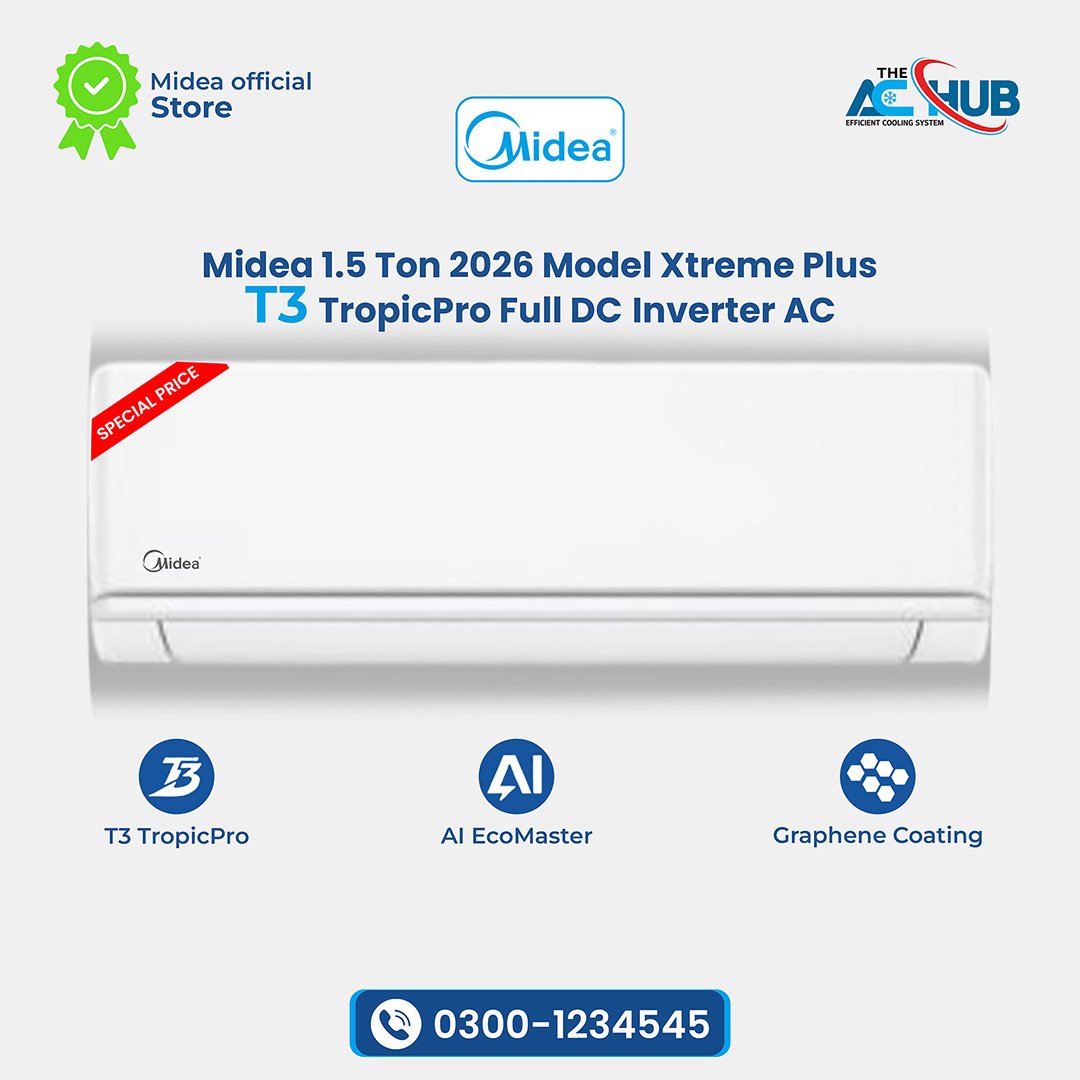 Midea official Store

Midea

THE AC HUB
EFFICIENT COOLING SYSTEM

Midea 1.5 Ton 2026 Model Xtreme Plus
T3 TropicPro Full DC Inverter AC

SPECIAL PRICE

Midea

T3

T3 TropicPro

AI

AI EcoMaster

Graphene Coating

0300-1234545